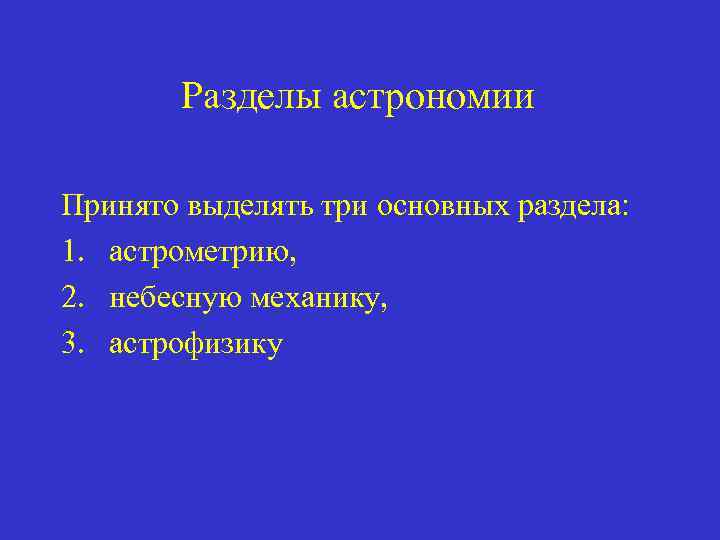 Разделы астрономии

Принято выделять три основных раздела:

1. астрометрию,
2. небесную механику,
3. астрофизику